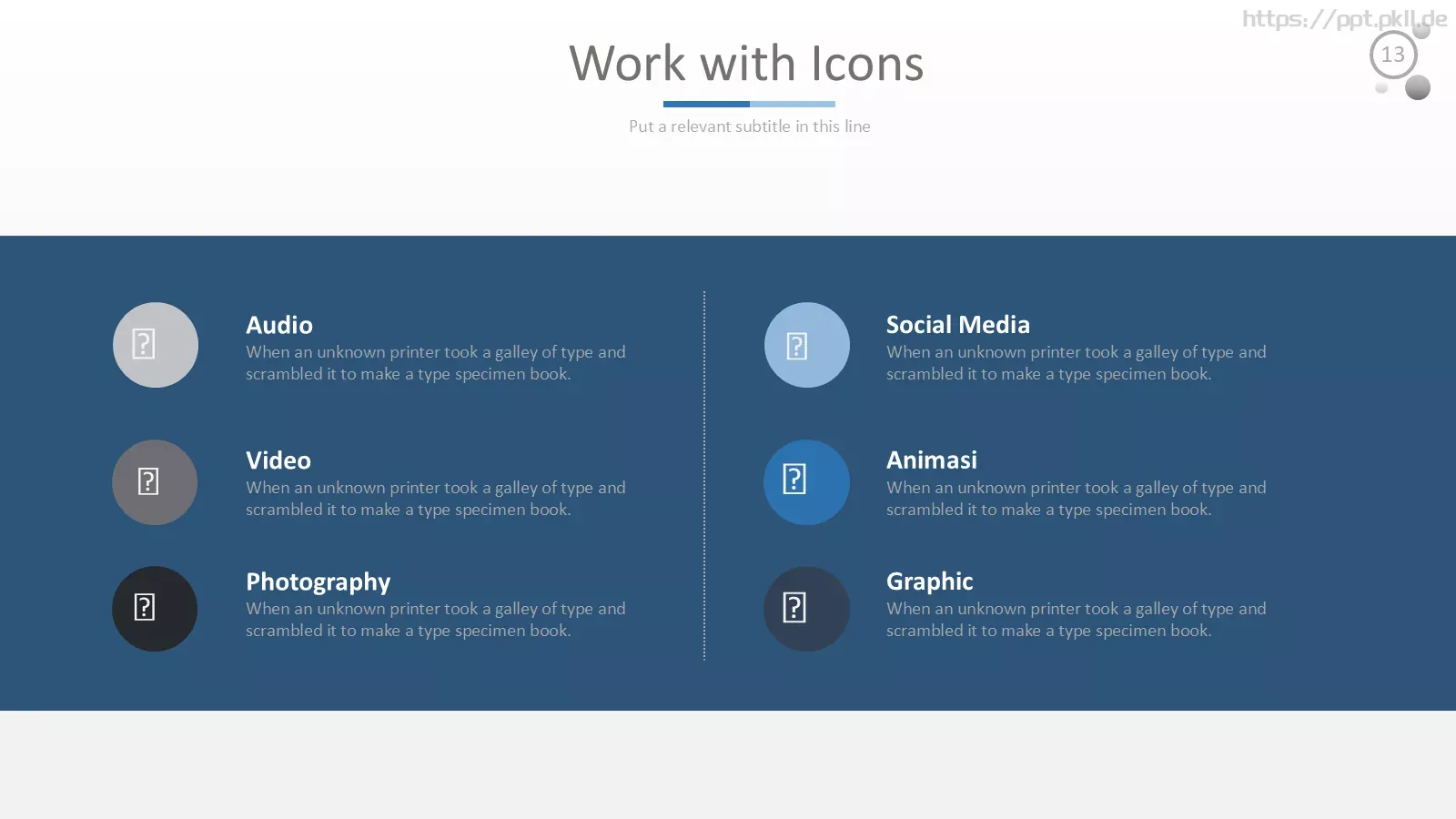 https://ppt.pkll.de

13

Work with Icons

Put a relevant subtitle in this line

Audio
When an unknown printer took a galley of type and scrambled it to make a type specimen book.

Video
When an unknown printer took a galley of type and scrambled it to make a type specimen book.

Photography
When an unknown printer took a galley of type and scrambled it to make a type specimen book.

Social Media
When an unknown printer took a galley of type and scrambled it to make a type specimen book.

Animasi
When an unknown printer took a galley of type and scrambled it to make a type specimen book.

Graphic
When an unknown printer took a galley of type and scrambled it to make a type specimen book.